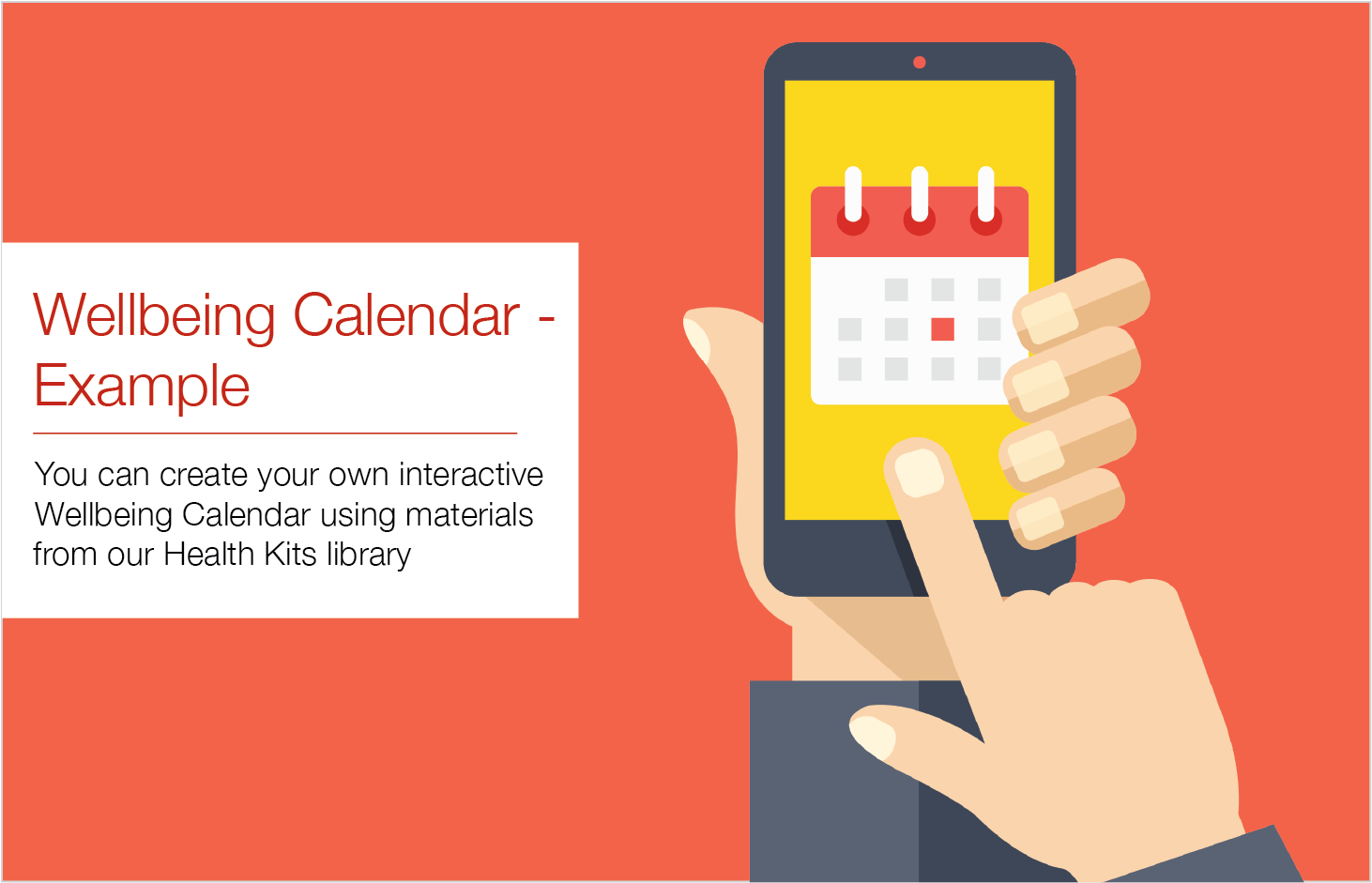 Wellbeing Calendar - Example

You can create your own interactive Wellbeing Calendar using materials from our Health Kits library